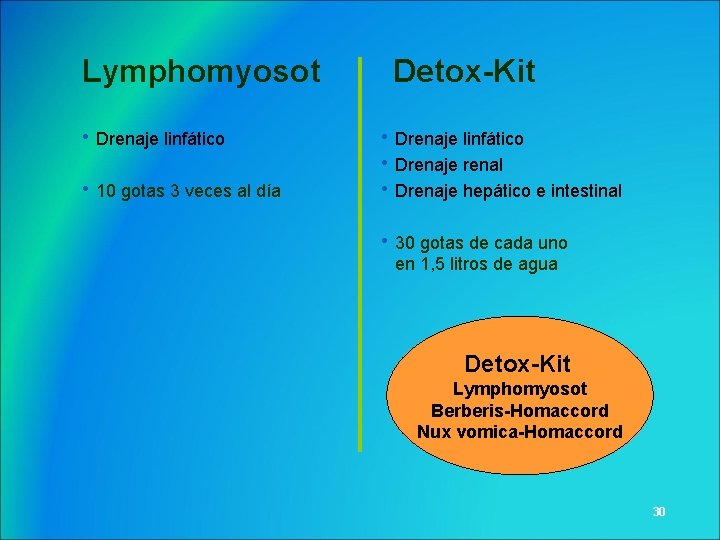 Lymphomyosot

• Drenaje linfático

• 10 gotas 3 veces al día

Detox-Kit

• Drenaje linfático
• Drenaje renal
• Drenaje hepático e intestinal

• 30 gotas de cada uno en 1,5 litros de agua

Detox-Kit
Lymphomyosot
Berberis-Homaccord
Nux vomica-Homaccord

30